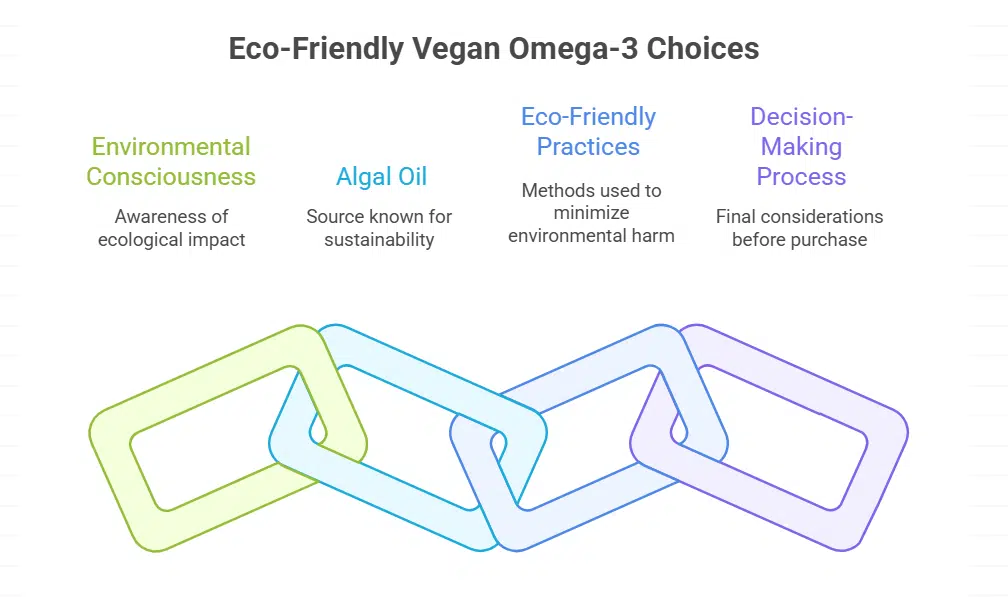 Eco-Friendly Vegan Omega-3 Choices

Environmental Consciousness

Awareness of ecological impact

Algal Oil

Source known for sustainability

Eco-Friendly Practices

Methods used to minimize environmental harm

Decision-Making Process

Final considerations before purchase